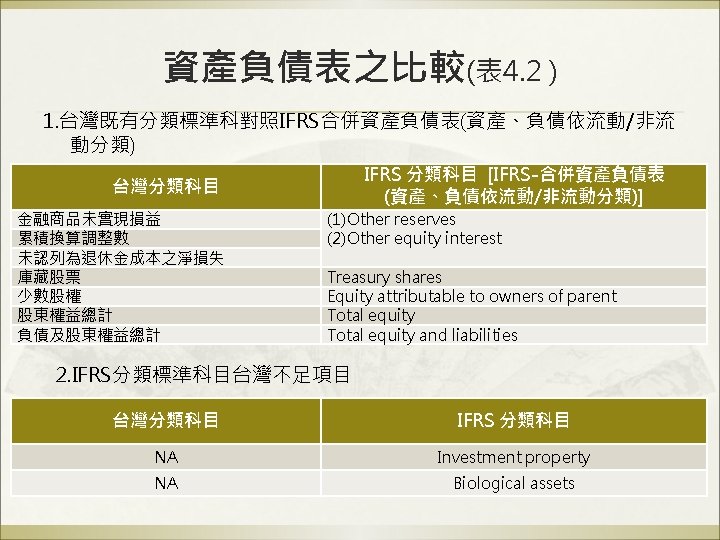 資產負債表之比較(表4.2 )

1.台灣既有分類標準科對照IFRS合併資產負債表(資產、負債依流動/非流動分類)

| 台灣分類科目 | IFRS 分類科目 [IFRS-合併資產負債表 (資產、負債依流動/非流動分類)] |
|---|---|
| 金融商品未實現損益 | (1)Other reserves |
| 累積換算調整數 | (2)Other equity interest |
| 未認列為退休金成本之淨損失 | |
| 庫藏股票 | Treasury shares |
| 少數股權 | Equity attributable to owners of parent |
| 股東權益總計 | Total equity |
| 負債及股東權益總計 | Total equity and liabilities |

2.IFRS分類標準科目台灣不足項目

| 台灣分類科目 | IFRS 分類科目 |
|---|---|
| NA | Investment property |
| NA | Biological assets |